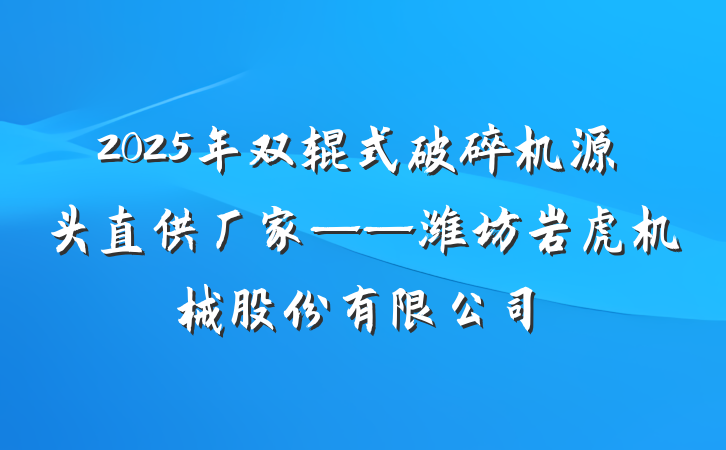 2025年双辊式破碎机源头直供厂家——潍坊岩虎机械股份有限公司